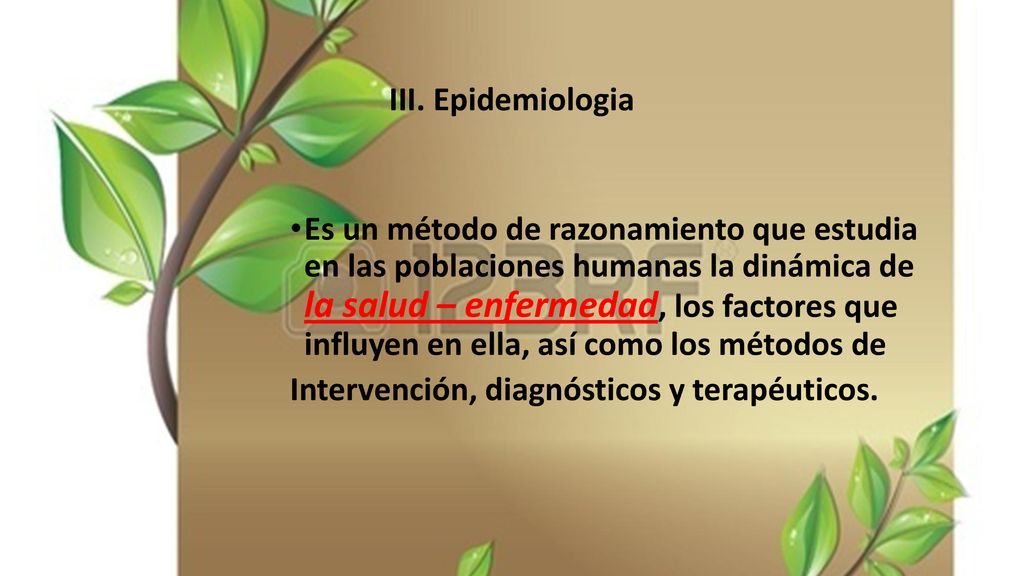 III. Epidemiologia

•Es un método de razonamiento que estudia en las poblaciones humanas la dinámica de la salud – enfermedad, los factores que influyen en ella, así como los métodos de Intervención, diagnósticos y terapéuticos.

123RF